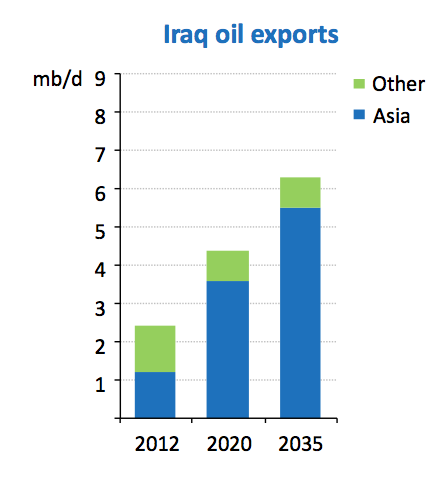 Iraq oil exports

mb/d
9
8
7
6
5
4
3
2
1

Other
Asia

2012
2020
2035